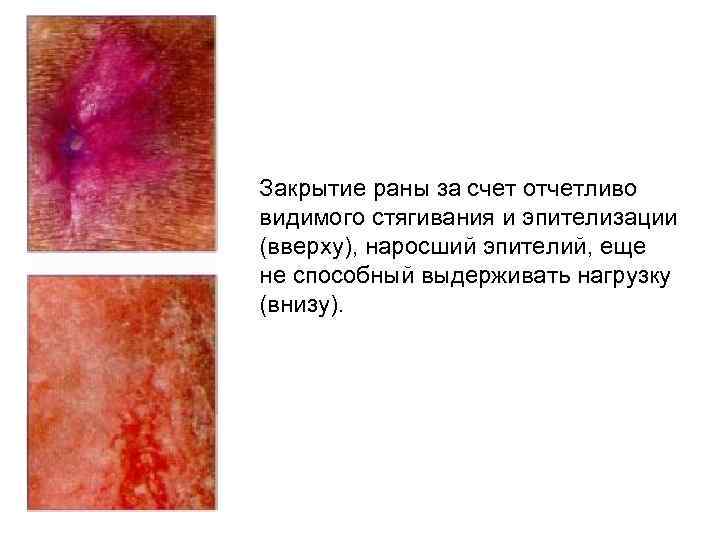 Закрытие раны за счет отчетливо видимого стягивания и эпителизации (вверху), наросший эпителий, еще не способный выдерживать нагрузку (внизу).